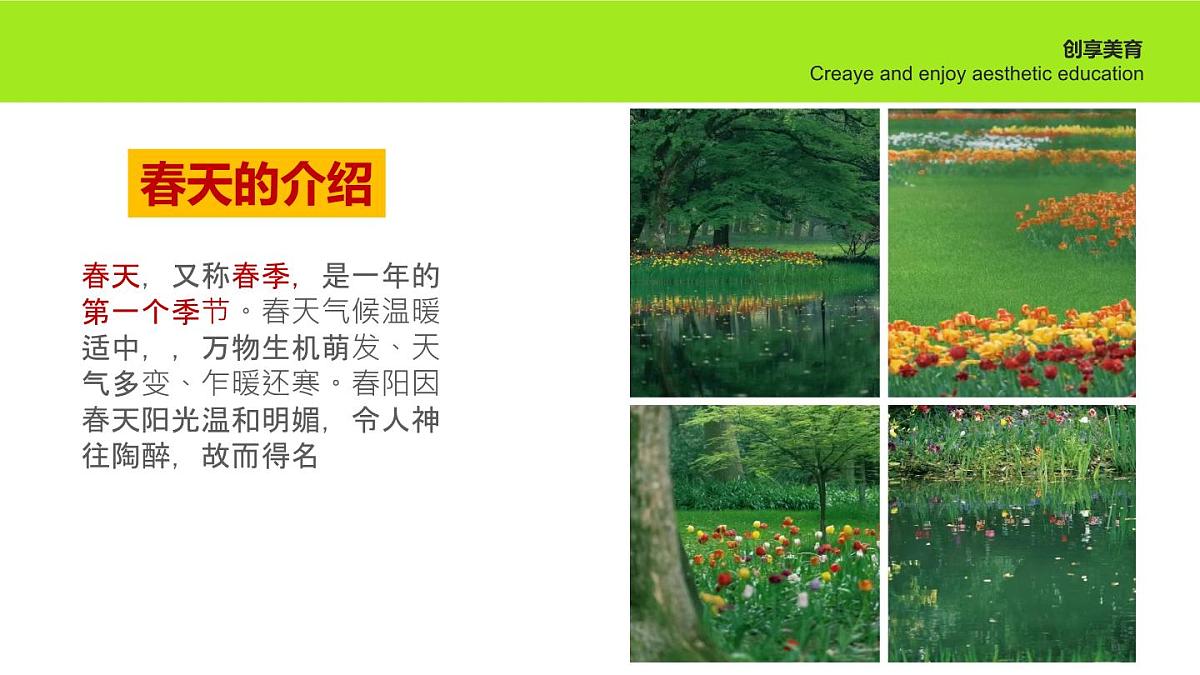 创享美育
Creaye and enjoy aesthetic education

春天的介绍

春天，又称春季，是一年的第一个季节。春天气候温暖适中，，万物生机萌发、天气多变、乍暖还寒。春阳因春天阳光温和明媚，令人神往陶醉，故而得名